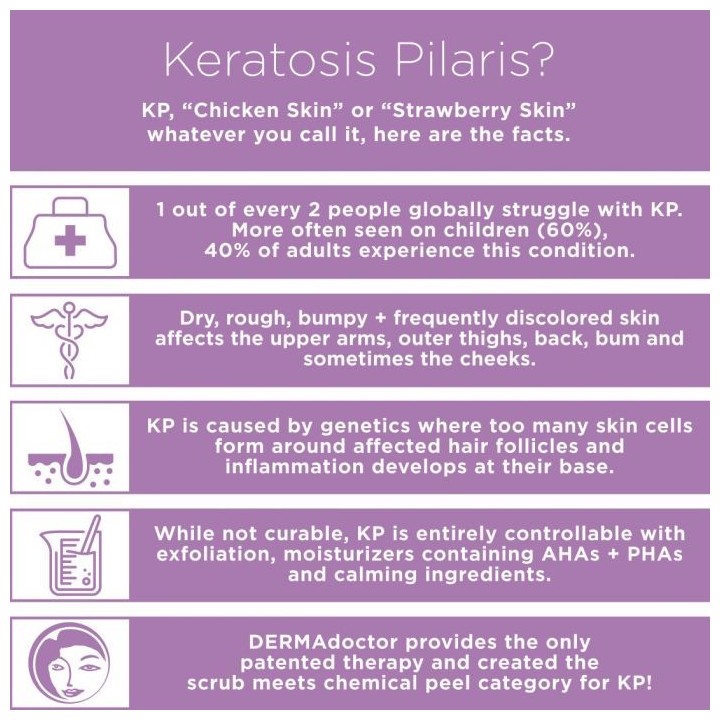 Keratosis Pilaris?

KP, “Chicken Skin” or “Strawberry Skin” whatever you call it, here are the facts.

1 out of every 2 people globally struggle with KP. More often seen on children (60%), 40% of adults experience this condition.

Dry, rough, bumpy + frequently discolored skin affects the upper arms, outer thighs, back, bum and sometimes the cheeks.

KP is caused by genetics where too many skin cells form around affected hair follicles and inflammation develops at their base.

While not curable, KP is entirely controllable with exfoliation, moisturizers containing AHAs + PHAs and calming ingredients.

DERMAdoctor provides the only patented therapy and created the scrub meets chemical peel category for KP!